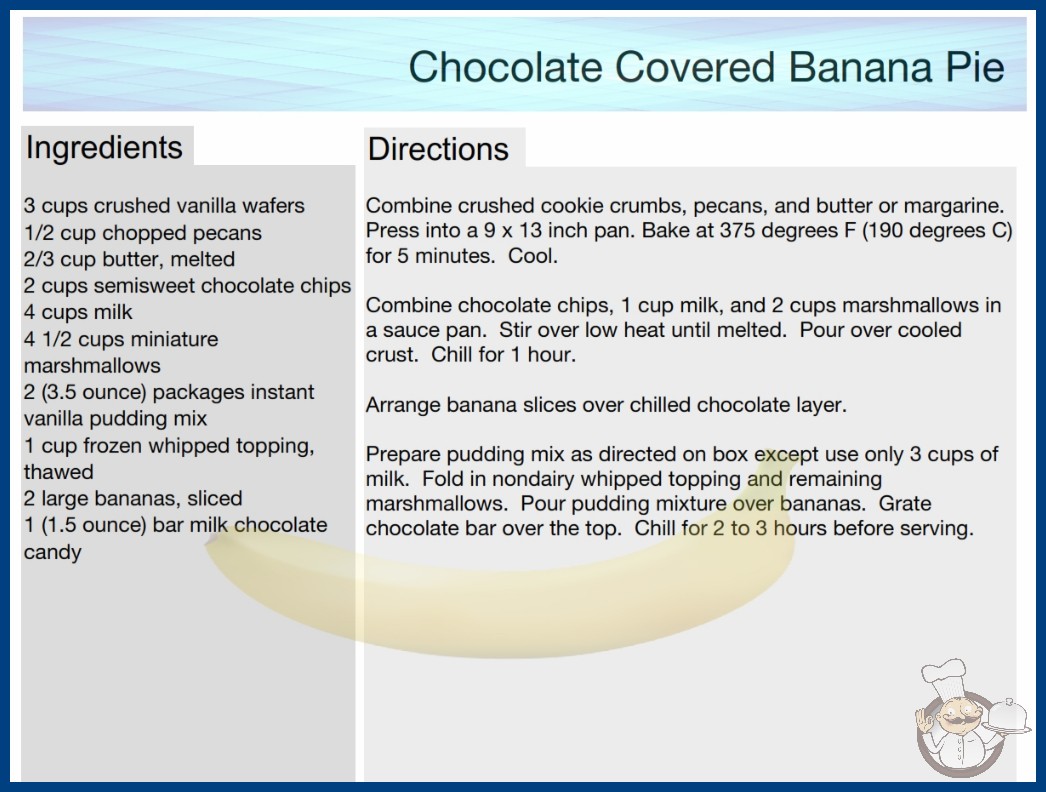 Chocolate Covered Banana Pie

Ingredients

3 cups crushed vanilla wafers
1/2 cup chopped pecans
2/3 cup butter, melted
2 cups semisweet chocolate chips
4 cups milk
4 1/2 cups miniature marshmallows
2 (3.5 ounce) packages instant vanilla pudding mix
1 cup frozen whipped topping, thawed
2 large bananas, sliced
1 (1.5 ounce) bar milk chocolate candy

Directions

Combine crushed cookie crumbs, pecans, and butter or margarine. Press into a 9 x 13 inch pan. Bake at 375 degrees F (190 degrees C) for 5 minutes. Cool.

Combine chocolate chips, 1 cup milk, and 2 cups marshmallows in a sauce pan. Stir over low heat until melted. Pour over cooled crust. Chill for 1 hour.

Arrange banana slices over chilled chocolate layer.

Prepare pudding mix as directed on box except use only 3 cups of milk. Fold in nondairy whipped topping and remaining marshmallows. Pour pudding mixture over bananas. Grate chocolate bar over the top. Chill for 2 to 3 hours before serving.